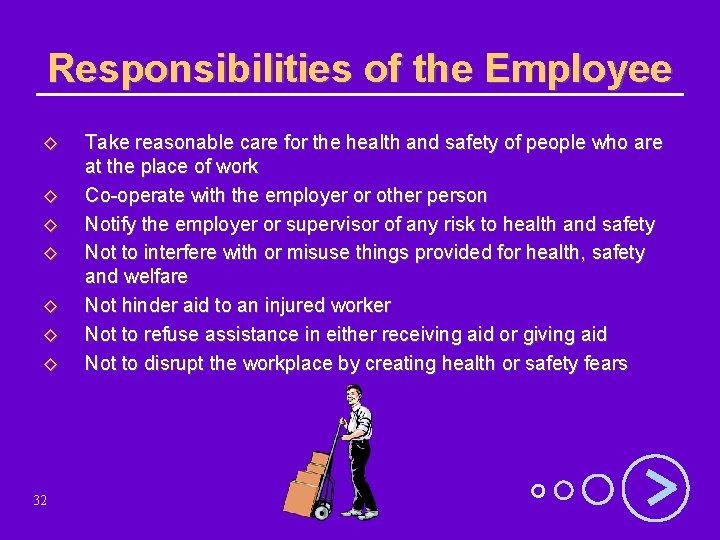 Responsibilities of the Employee

◇ Take reasonable care for the health and safety of people who are at the place of work
◇ Co-operate with the employer or other person
◇ Notify the employer or supervisor of any risk to health and safety
◇ Not to interfere with or misuse things provided for health, safety and welfare
◇ Not hinder aid to an injured worker
◇ Not to refuse assistance in either receiving aid or giving aid
◇ Not to disrupt the workplace by creating health or safety fears

32